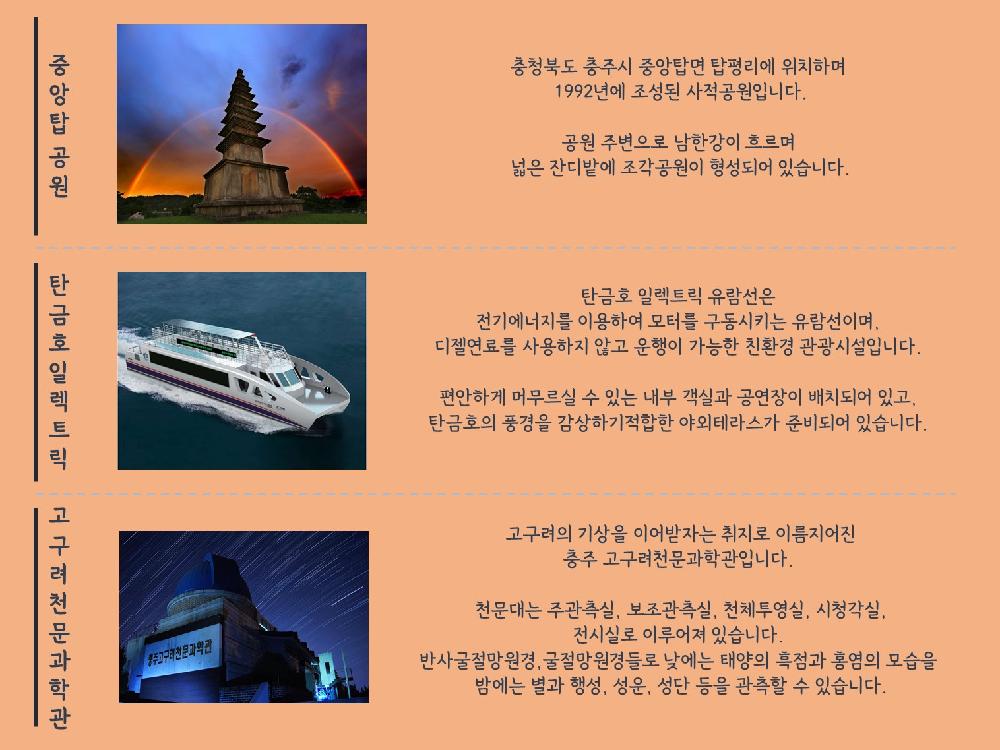 중앙탑공원

충청북도 충주시 중앙탑면 탑평리에 위치하며 1992년에 조성된 사적공원입니다.

공원 주변으로 남한강이 흐르며 넓은 잔디밭에 조각공원이 형성되어 있습니다.

탄금호일렉트릭

탄금호 일렉트릭 유람선은 전기에너지를 이용하여 모터를 구동시키는 유람선이며, 디젤연료를 사용하지 않고 운행이 가능한 친환경 관광시설입니다.

편안하게 머무르실 수 있는 내부 객실과 공연장이 배치되어 있고, 탄금호의 풍경을 감상하기적합한 야외테라스가 준비되어 있습니다.

고구려천문과학관

충주고구려천문과학관

고구려의 기상을 이어받자는 취지로 이름지어진 충주 고구려천문과학관입니다.

천문대는 주관측실, 보조관측실, 천체투영실, 시청각실, 전시실로 이루어져 있습니다.
반사굴절망원경,굴절망원경들로 낮에는 태양의 흑점과 홍염의 모습을 밤에는 별과 행성, 성운, 성단 등을 관측할 수 있습니다.